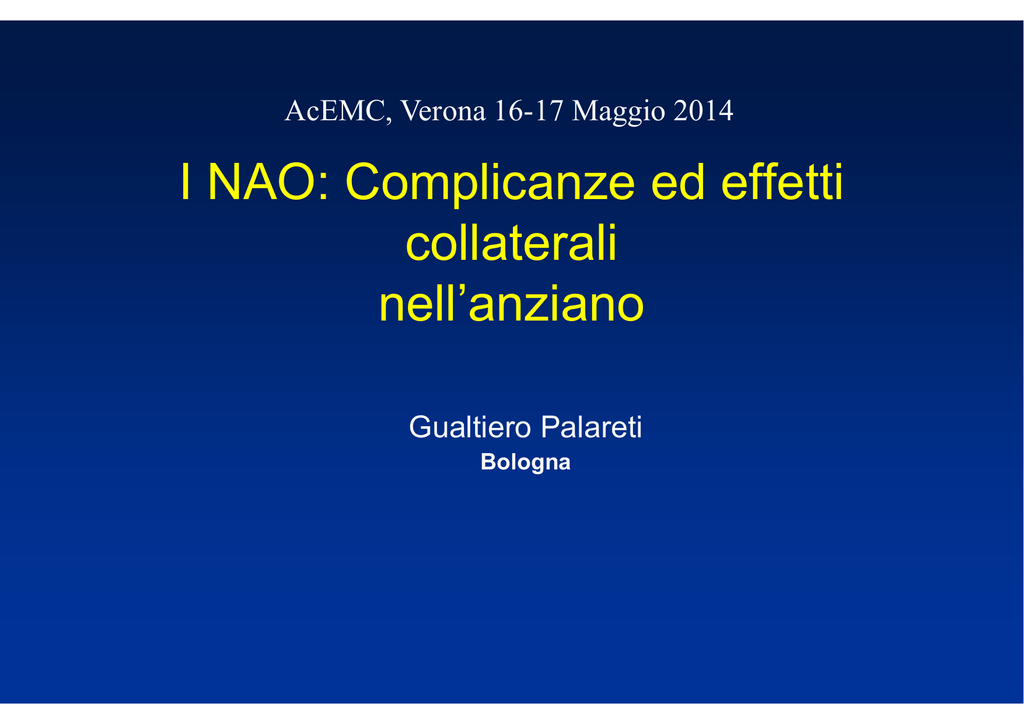 AcEMC, Verona 16-17 Maggio 2014

I NAO: Complicanze ed effetti collaterali nell’anziano

Gualtiero Palareti
Bologna